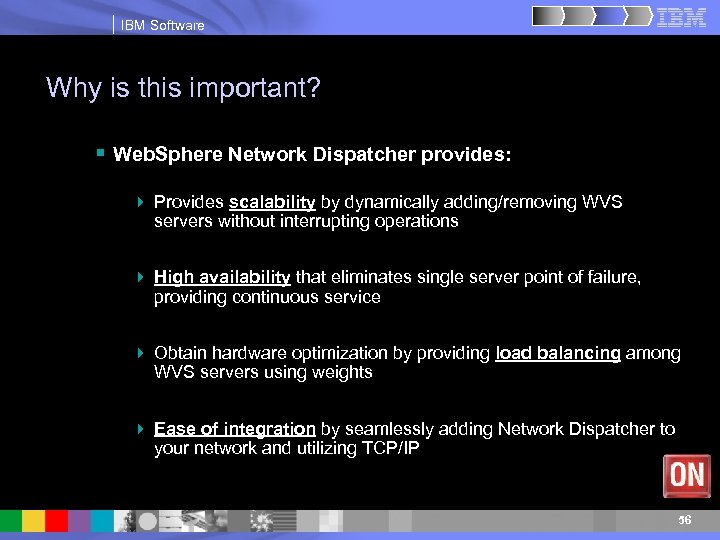 IBM Software

IBM

Why is this important?

WebSphere Network Dispatcher provides:

Provides scalability by dynamically adding/removing WVS servers without interrupting operations

High availability that eliminates single server point of failure, providing continuous service

Obtain hardware optimization by providing load balancing among WVS servers using weights

Ease of integration by seamlessly adding Network Dispatcher to your network and utilizing TCP/IP

ON

56